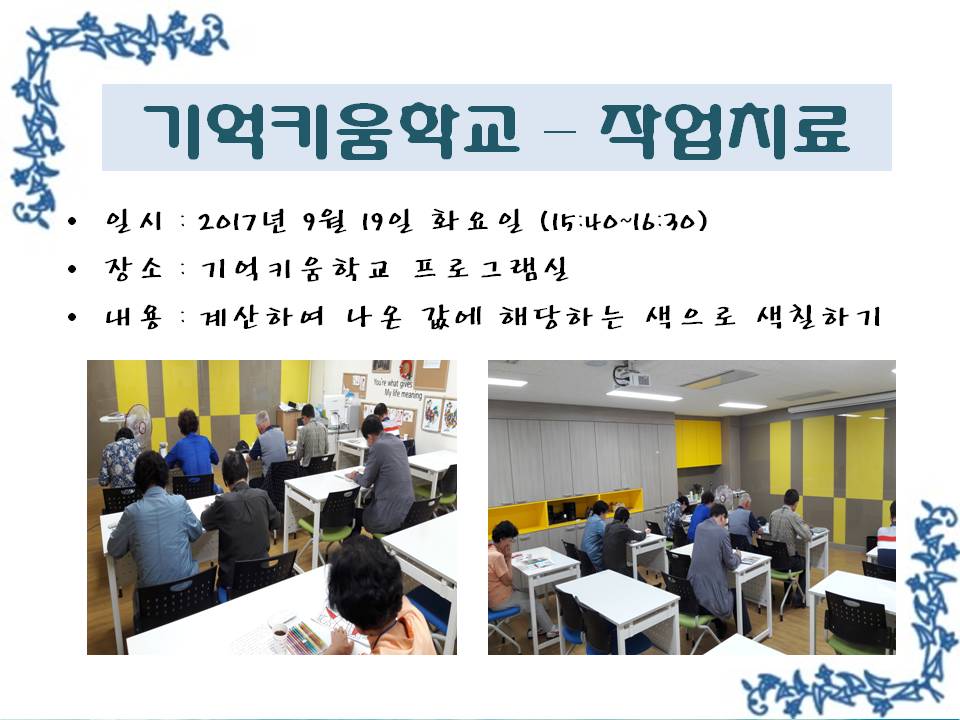 기억키움학교 – 작업치료

• 일시 : 2017년 9월 19일 화요일 (15:40~16:30)
• 장소 : 기억키움학교 프로그램실
• 내용 : 계산하여 나온 값에 해당하는 색으로 색칠하기

You're what gives My life meaning